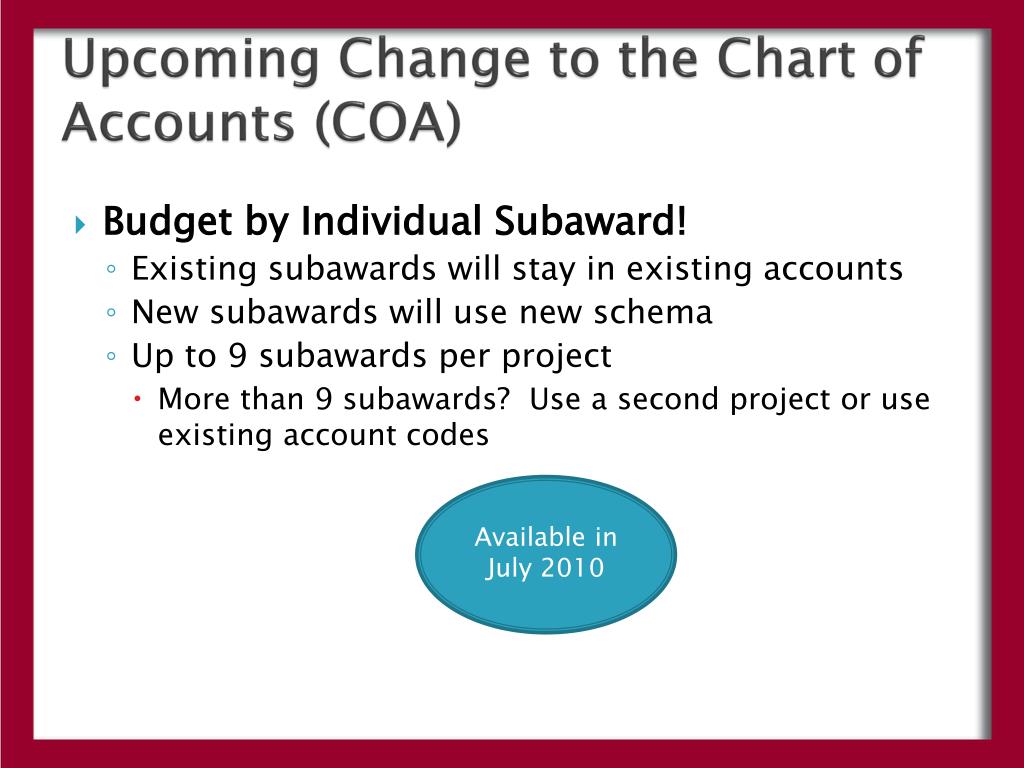 Upcoming Change to the Chart of Accounts (COA)

Budget by Individual Subaward!
Existing subawards will stay in existing accounts
New subawards will use new schema
Up to 9 subawards per project
More than 9 subawards?  Use a second project or use existing account codes

Available in July 2010